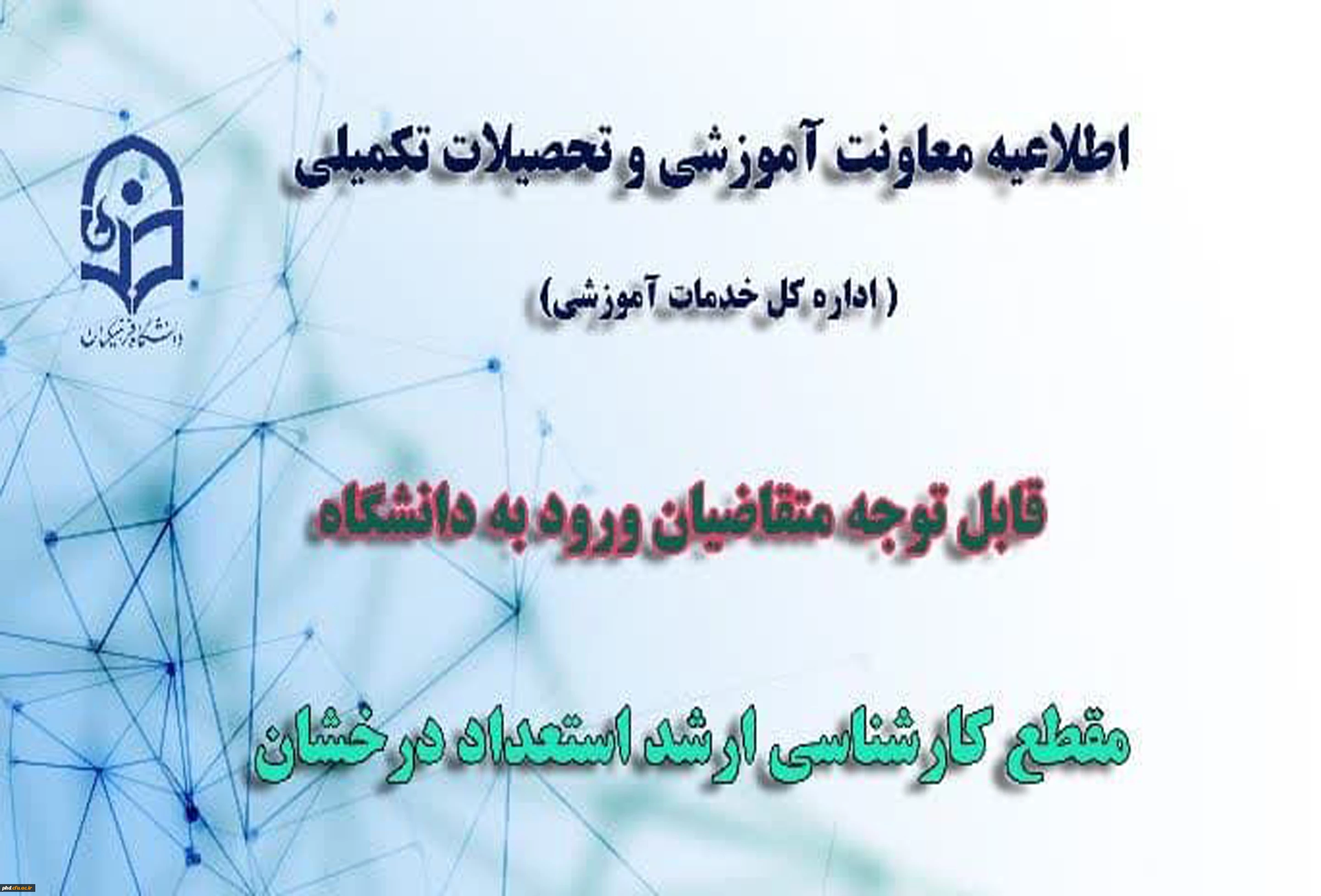 دانشگاه فرهنگیان

اطلاعیه معاونت آموزشی و تحصیلات تکمیلی

( اداره کل خدمات آموزشی)

قابل توجه متقاضیان ورود به دانشگاه

مقطع کارشناسی ارشد استعداد درخشان

phd.cfu.ac.ir